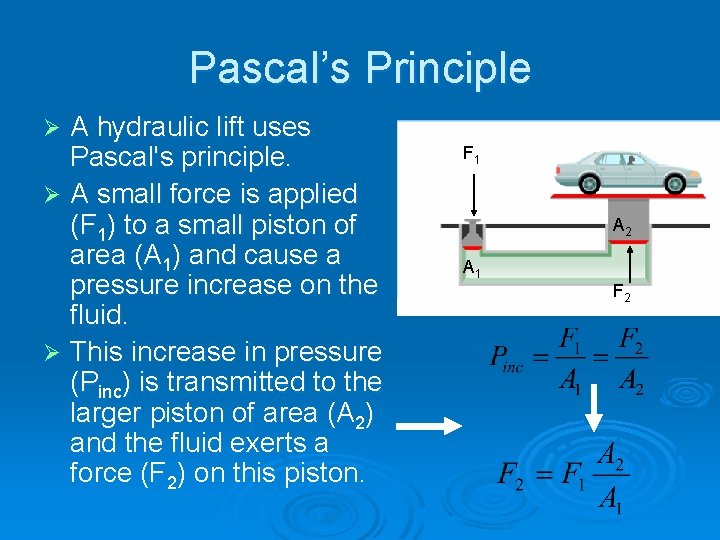 Pascal's Principle

➢ A hydraulic lift uses Pascal's principle.

➢ A small force is applied ($F_1$) to a small piston of area ($A_1$) and cause a pressure increase on the fluid.

➢ This increase in pressure ($P_{inc}$) is transmitted to the larger piston of area ($A_2$) and the fluid exerts a force ($F_2$) on this piston.

$F_1$

$A_2$

$A_1$

$F_2$

$P_{inc} = \frac{F_1}{A_1} = \frac{F_2}{A_2}$

$F_2 = F_1 \frac{A_2}{A_1}$